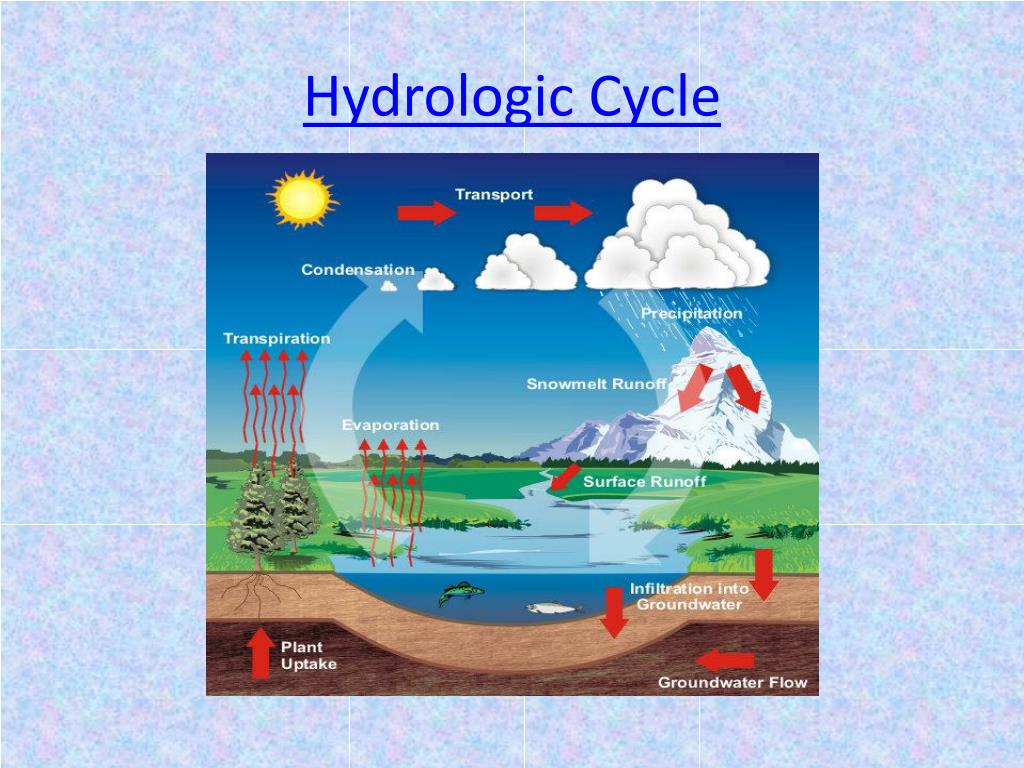 Hydrologic Cycle

Transport

Condensation

Precipitation

Transpiration

Snowmelt Runoff

Evaporation

Surface Runoff

Infiltration into Groundwater

Plant Uptake

Groundwater Flow